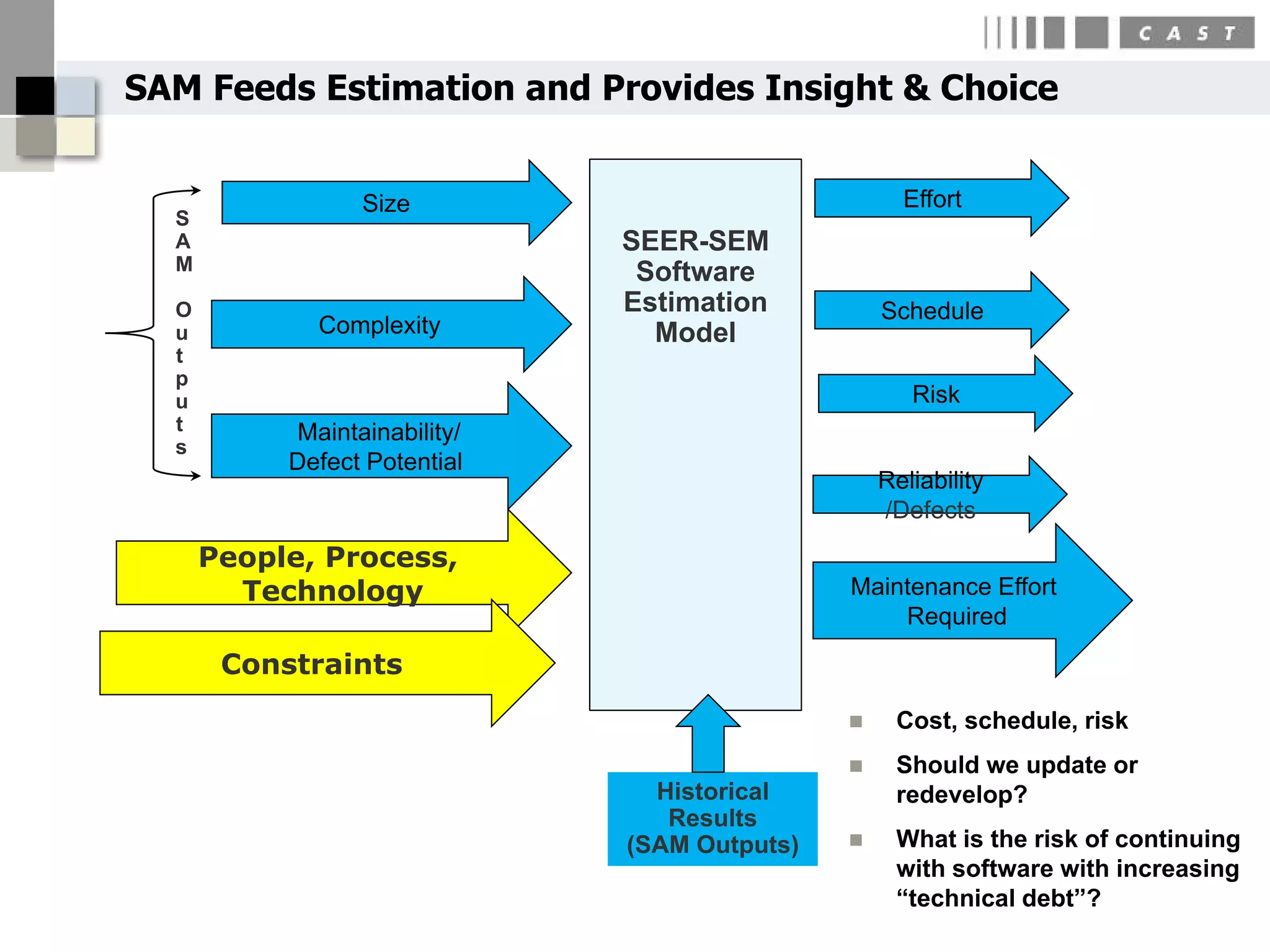 CAST

SAM Feeds Estimation and Provides Insight & Choice

SAM Outputs

Size

Complexity

Maintainability/ Defect Potential

People, Process, Technology

Constraints

SEER-SEM Software Estimation Model

Historical Results (SAM Outputs)

Effort

Schedule

Risk

Reliability /Defects

Maintenance Effort Required

Cost, schedule, risk

Should we update or redevelop?

What is the risk of continuing with software with increasing “technical debt”?